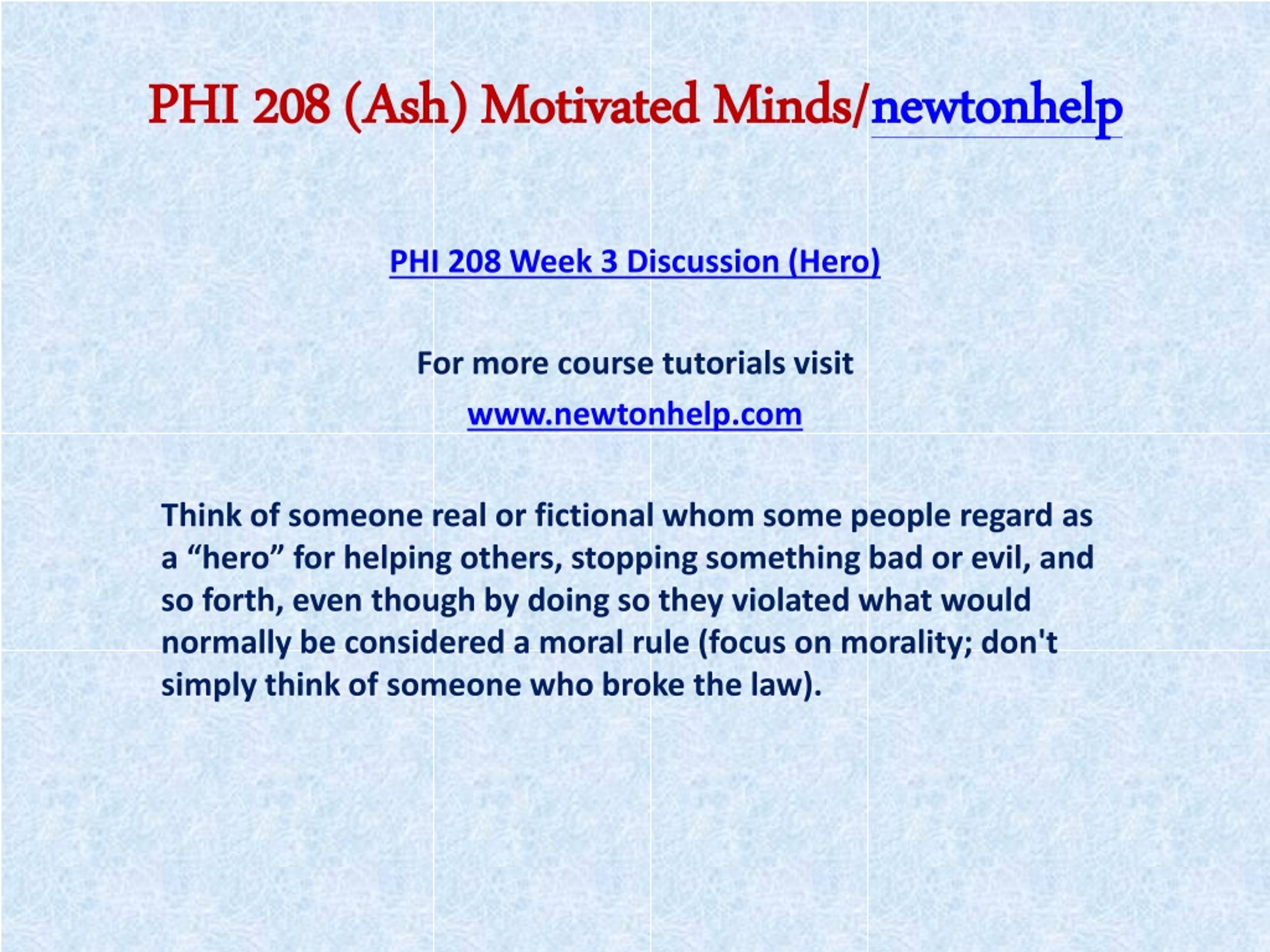 PHI 208 (Ash) Motivated Minds/newtonhelp

PHI 208 Week 3 Discussion (Hero)

For more course tutorials visit

www.newtonhelp.com

Think of someone real or fictional whom some people regard as a “hero” for helping others, stopping something bad or evil, and so forth, even though by doing so they violated what would normally be considered a moral rule (focus on morality; don't simply think of someone who broke the law).